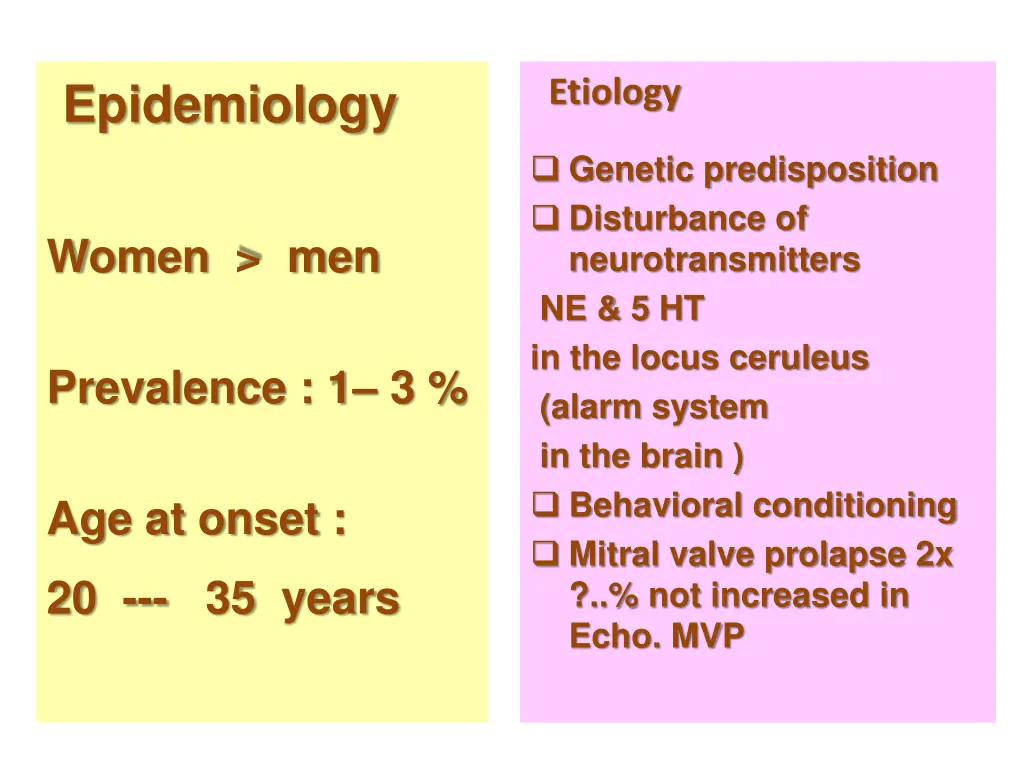 Epidemiology

Women > men

Prevalence : 1– 3 %

Age at onset :

20 --- 35 years

Etiology

❑ Genetic predisposition
❑ Disturbance of neurotransmitters
NE & 5 HT
in the locus ceruleus
(alarm system
in the brain )
❑ Behavioral conditioning
❑ Mitral valve prolapse 2x ?..% not increased in Echo. MVP